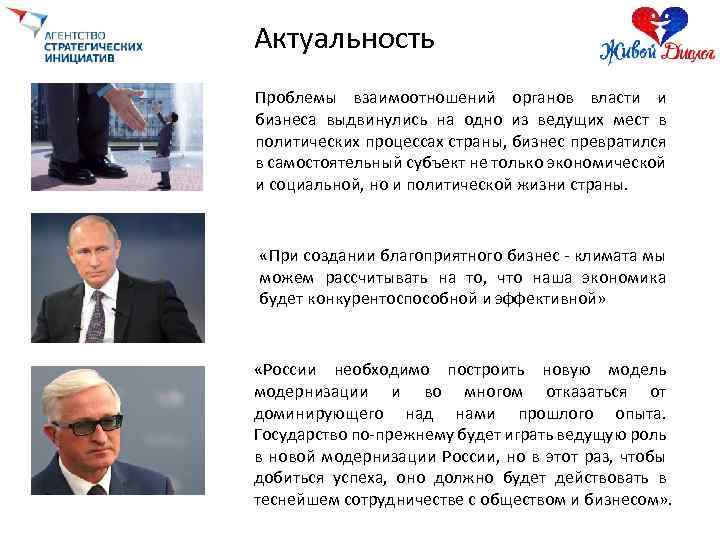 АГЕНТСТВО СТРАТЕГИЧЕСКИХ ИНИЦИАТИВ

Актуальность

Живой Диалог

Проблемы взаимоотношений органов власти и бизнеса выдвинулись на одно из ведущих мест в политических процессах страны, бизнес превратился в самостоятельный субъект не только экономической и социальной, но и политической жизни страны.

«При создании благоприятного бизнес - климата мы можем рассчитывать на то, что наша экономика будет конкурентоспособной и эффективной»

«России необходимо построить новую модель модернизации и во многом отказаться от доминирующего над нами прошлого опыта. Государство по-прежнему будет играть ведущую роль в новой модернизации России, но в этот раз, чтобы добиться успеха, оно должно будет действовать в теснейшем сотрудничестве с обществом и бизнесом».